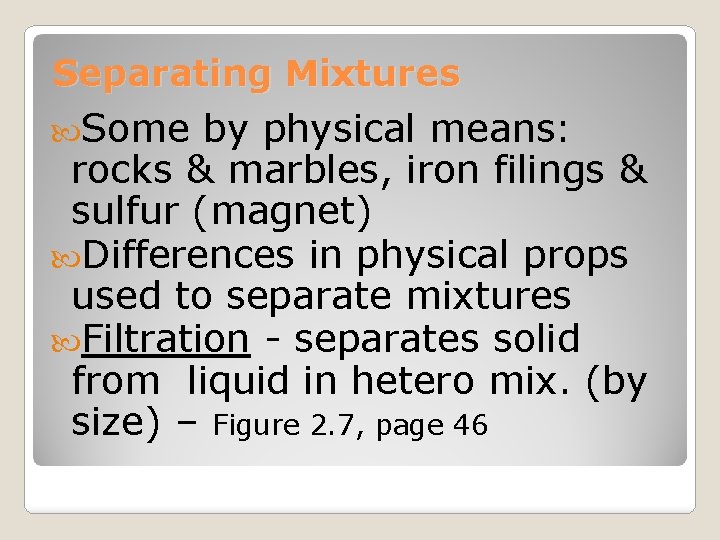 Separating Mixtures

Some by physical means: rocks & marbles, iron filings & sulfur (magnet)

Differences in physical props used to separate mixtures

Filtration - separates solid from liquid in hetero mix. (by size) – Figure 2.7, page 46